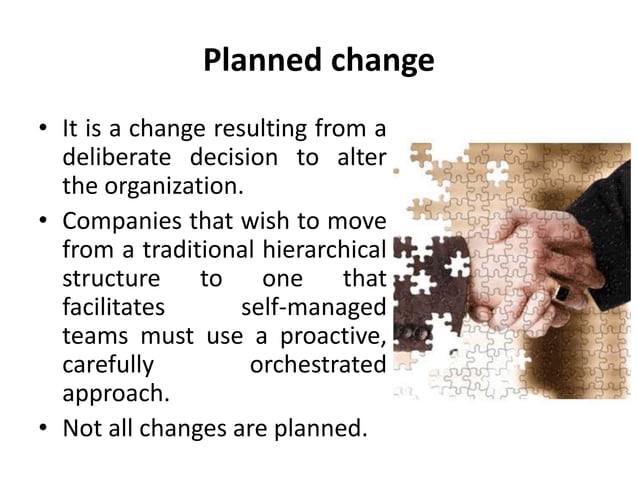 Planned change

• It is a change resulting from a deliberate decision to alter the organization.

• Companies that wish to move from a traditional hierarchical structure to one that facilitates self-managed teams must use a proactive, carefully orchestrated approach.

• Not all changes are planned.